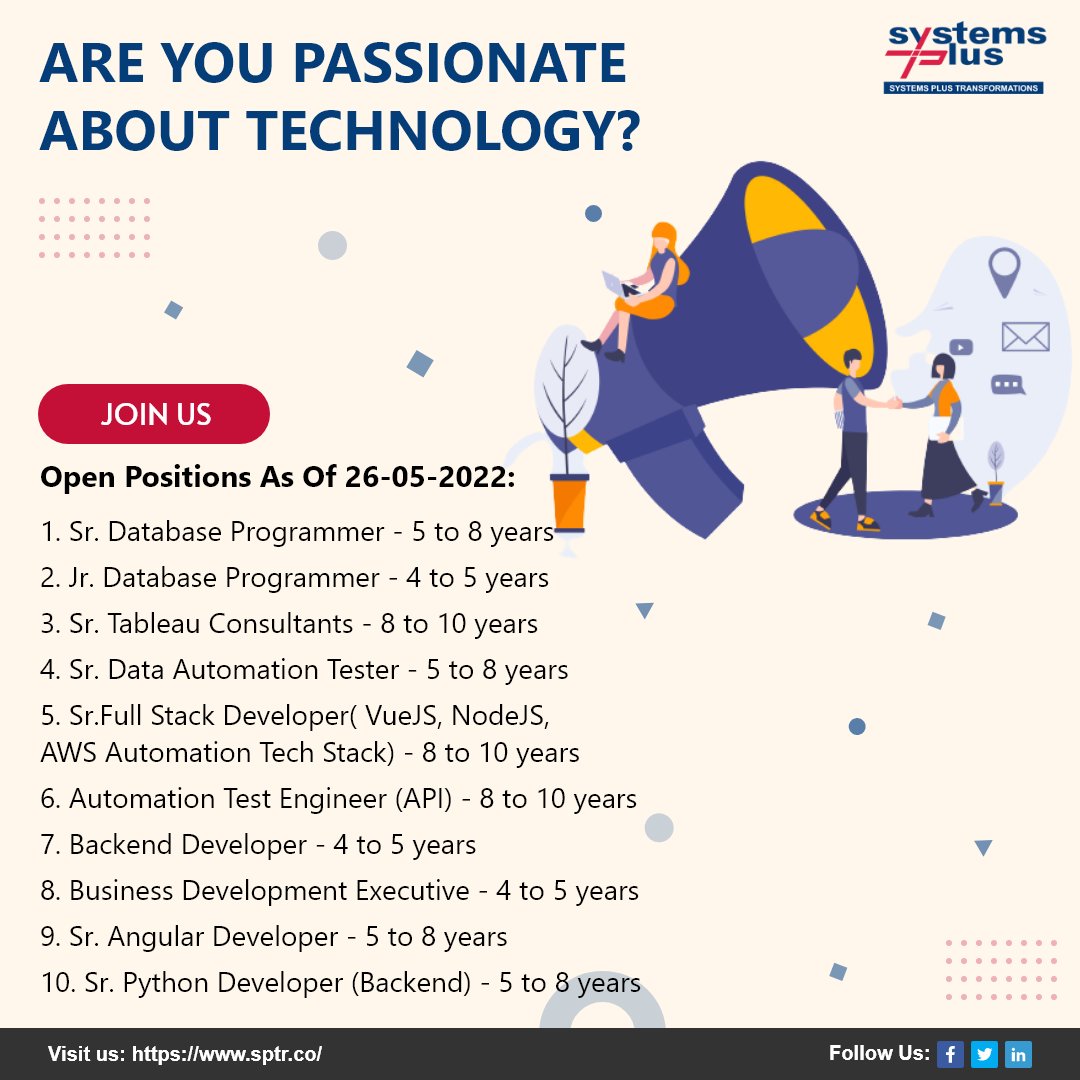 systems plus
SYSTEMS PLUS TRANSFORMATIONS

ARE YOU PASSIONATE ABOUT TECHNOLOGY?

JOIN US

Open Positions As Of 26-05-2022:

1. Sr. Database Programmer - 5 to 8 years
2. Jr. Database Programmer - 4 to 5 years
3. Sr. Tableau Consultants - 8 to 10 years
4. Sr. Data Automation Tester - 5 to 8 years
5. Sr.Full Stack Developer( VueJS, NodeJS, AWS Automation Tech Stack) - 8 to 10 years
6. Automation Test Engineer (API) - 8 to 10 years
7. Backend Developer - 4 to 5 years
8. Business Development Executive - 4 to 5 years
9. Sr. Angular Developer - 5 to 8 years
10. Sr. Python Developer (Backend) - 5 to 8 years

Visit us: https://www.sptr.co/

Follow Us: f in